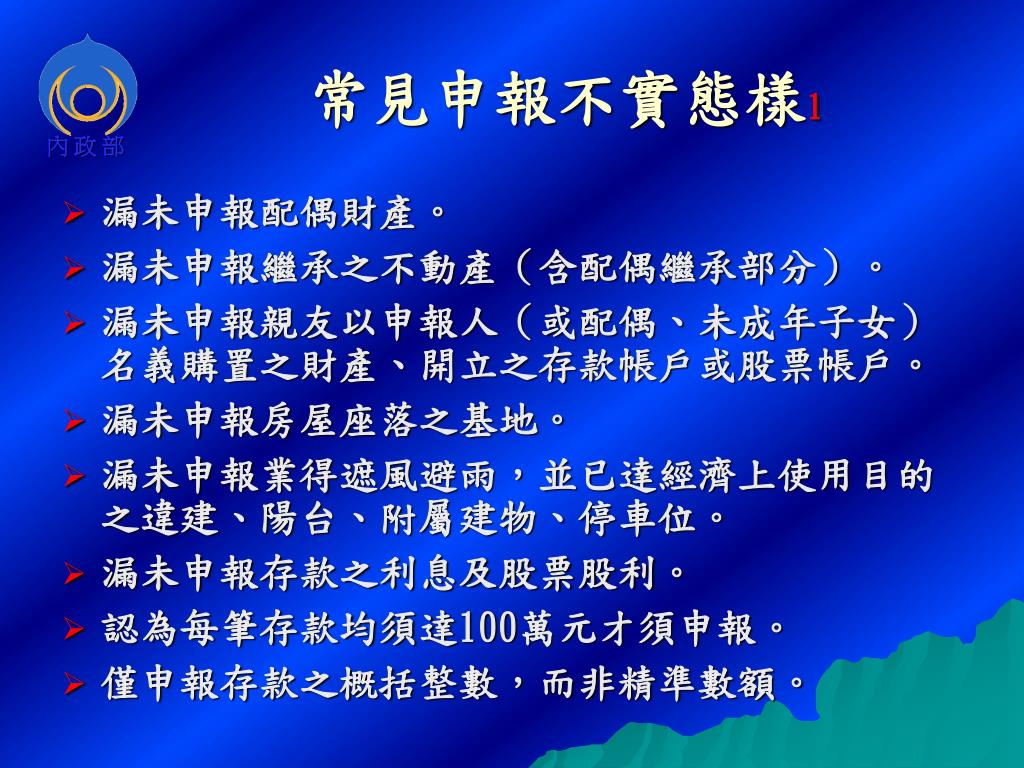 內政部

常見申報不實態樣1

➢ 漏未申報配偶財產。
➢ 漏未申報繼承之不動產（含配偶繼承部分）。
➢ 漏未申報親友以申報人（或配偶、未成年子女）名義購置之財產、開立之存款帳戶或股票帳戶。
➢ 漏未申報房屋座落之基地。
➢ 漏未申報業得遮風避雨，並已達經濟上使用目的之違建、陽台、附屬建物、停車位。
➢ 漏未申報存款之利息及股票股利。
➢ 認為每筆存款均須達100萬元才須申報。
➢ 僅申報存款之概括整數，而非精準數額。